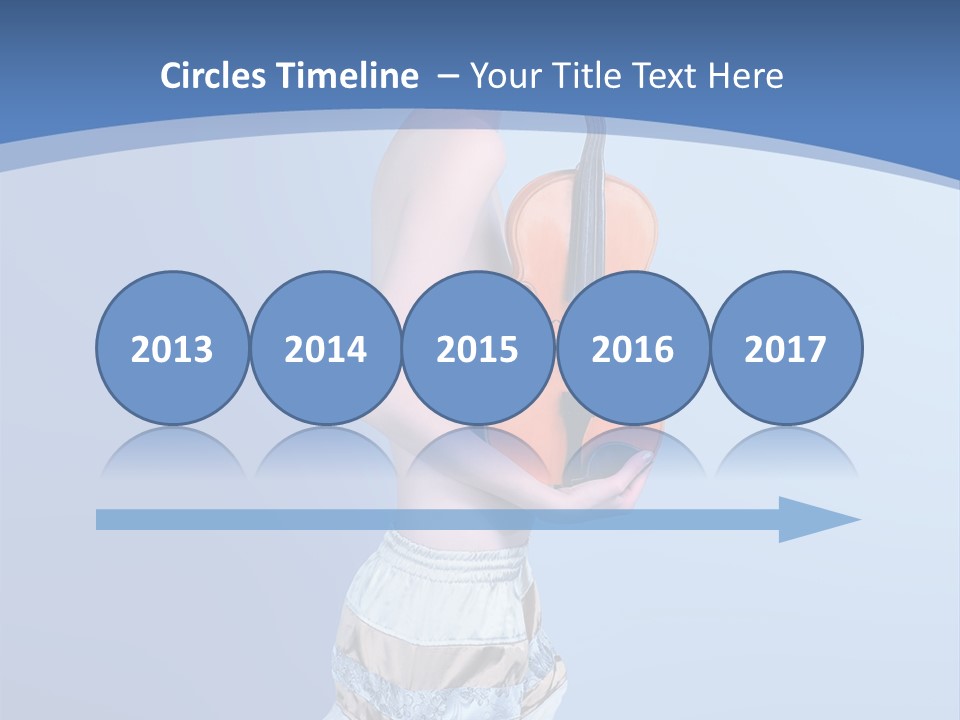 Circles Timeline – Your Title Text Here

2013

2014

2015

2016

2017